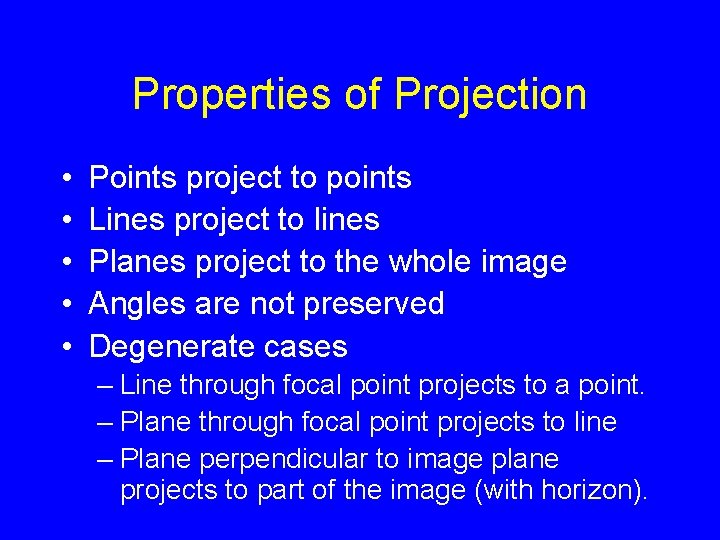 Properties of Projection

• Points project to points
• Lines project to lines
• Planes project to the whole image
• Angles are not preserved
• Degenerate cases
  – Line through focal point projects to a point.
  – Plane through focal point projects to line
  – Plane perpendicular to image plane projects to part of the image (with horizon).